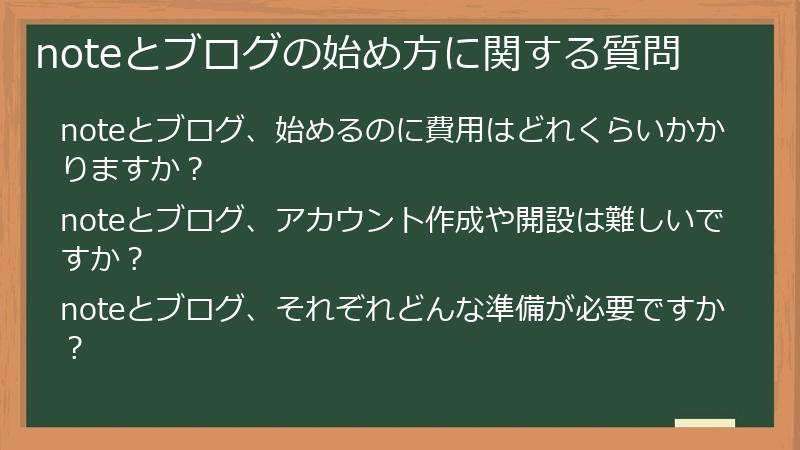 noteとブログの始め方に関する質問

noteとブログ、始めるのに費用はどれくらいかかりますか？

noteとブログ、アカウント作成や開設は難しいですか？

noteとブログ、それぞれどんな準備が必要ですか？